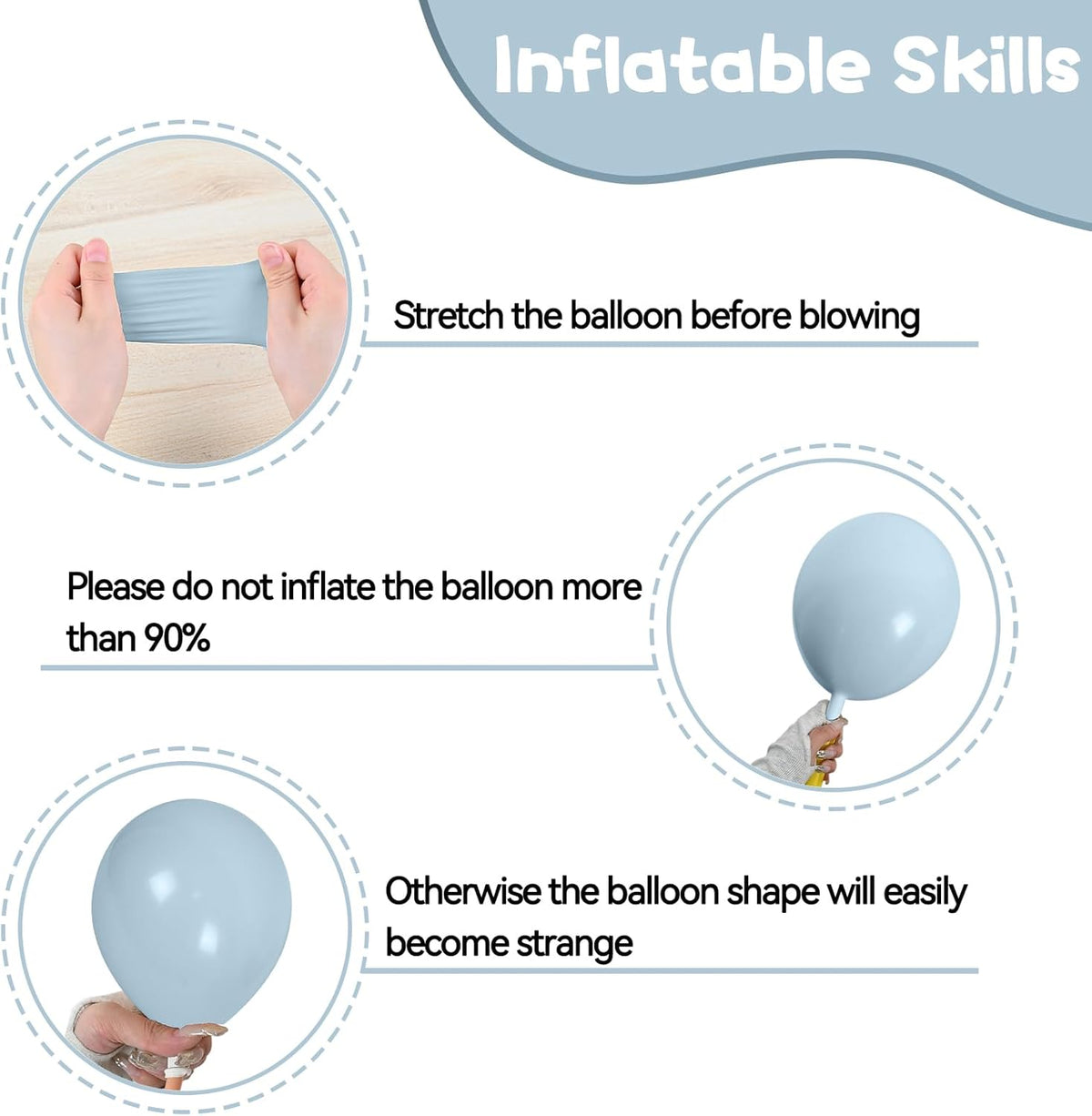 Inflatable Skills

Stretch the balloon before blowing

Please do not inflate the balloon more than 90%

Otherwise the balloon shape will easily become strange